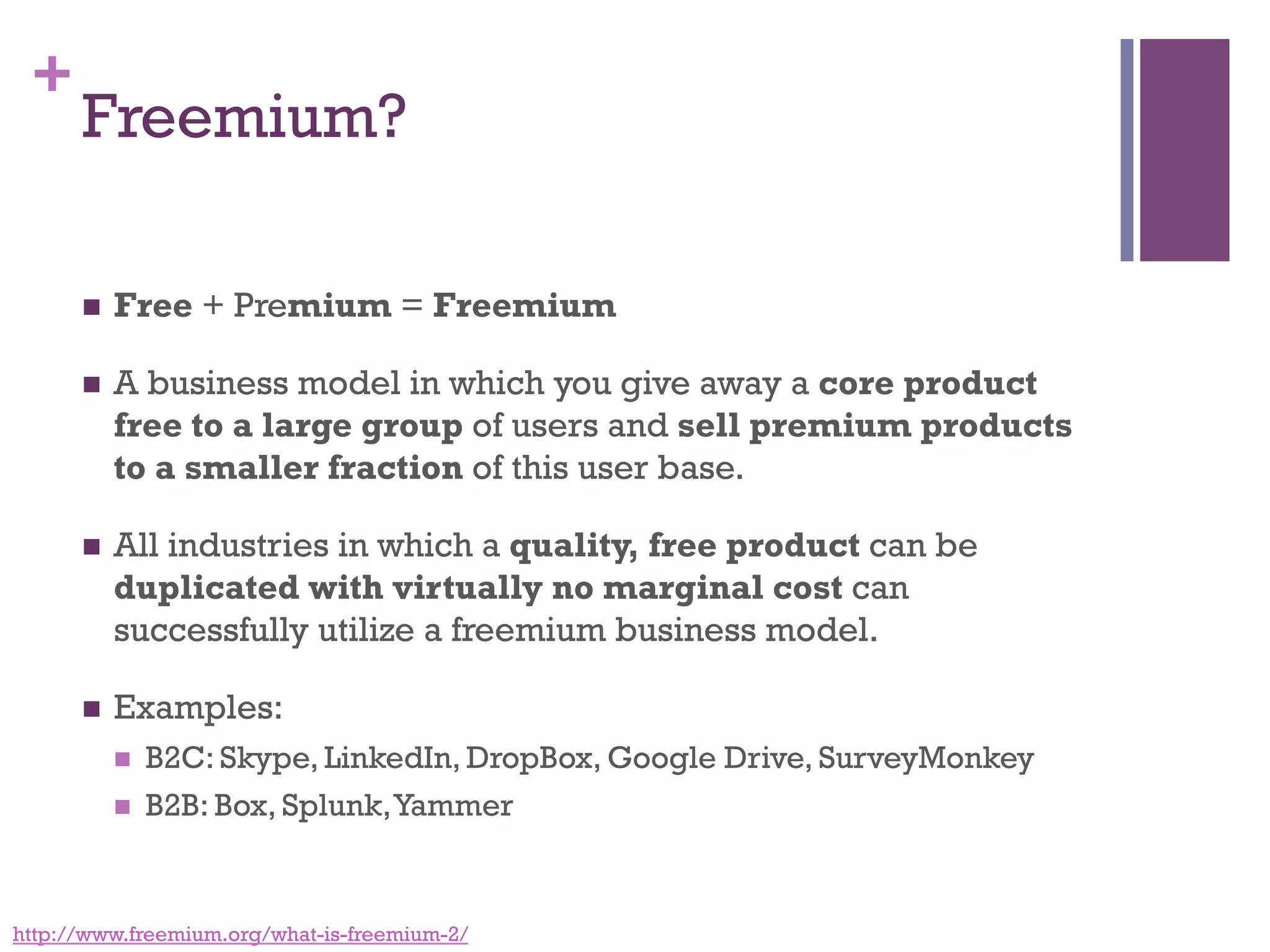 +
Freemium?

■ Free + Premium = Freemium

■ A business model in which you give away a core product free to a large group of users and sell premium products to a smaller fraction of this user base.

■ All industries in which a quality, free product can be duplicated with virtually no marginal cost can successfully utilize a freemium business model.

■ Examples:

■ B2C: Skype, LinkedIn, DropBox, Google Drive, SurveyMonkey

■ B2B: Box, Splunk, Yammer

http://www.freemium.org/what-is-freemium-2/